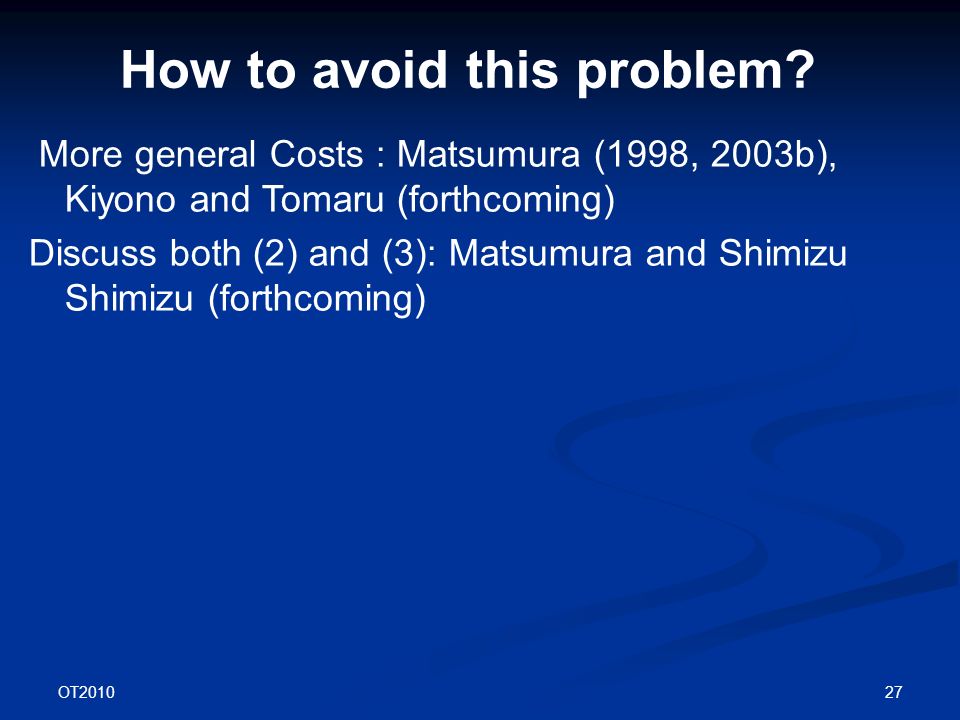 How to avoid this problem?

More general Costs : Matsumura (1998, 2003b), Kiyono and Tomaru (forthcoming)

Discuss both (2) and (3): Matsumura and Shimizu Shimizu (forthcoming)

OT2010

27